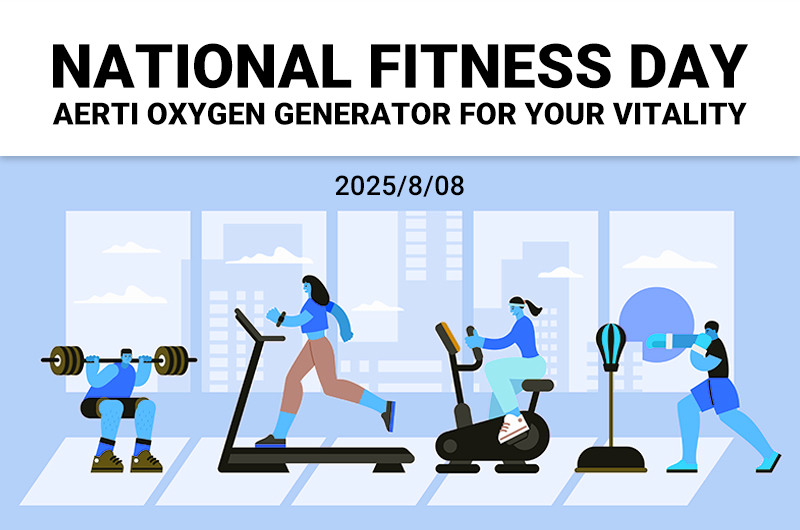 NATIONAL FITNESS DAY
AERTI OXYGEN GENERATOR FOR YOUR VITALITY

2025/8/08